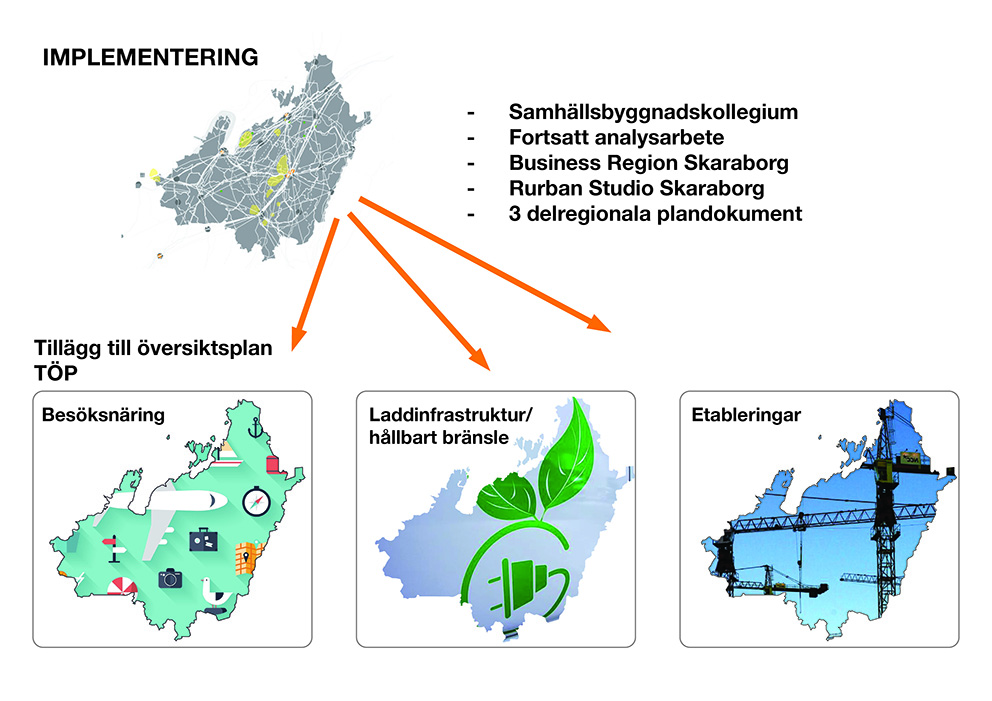 IMPLEMENTERING

- Samhällsbyggnadskollegium
- Fortsatt analysarbete
- Business Region Skaraborg
- Rurban Studio Skaraborg
- 3 delregionala plandokument

Tillägg till översiktsplan
TÖP

Besöksnäring

Laddinfrastruktur/
hållbart bränsle

Etableringar